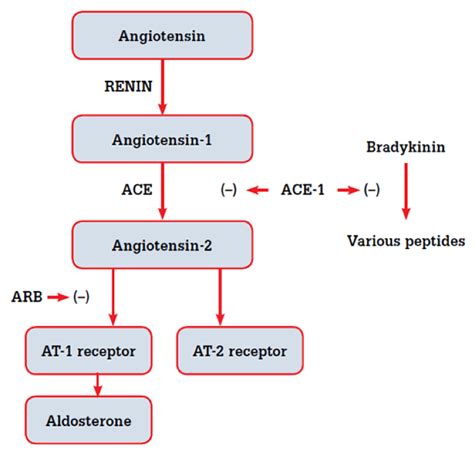 Angiotensin

RENIN

Angiotensin-1

Bradykinin

ACE

(–) ACE-1 (–)

Angiotensin-2

Various peptides

ARB (–)

AT-1 receptor

AT-2 receptor

Aldosterone